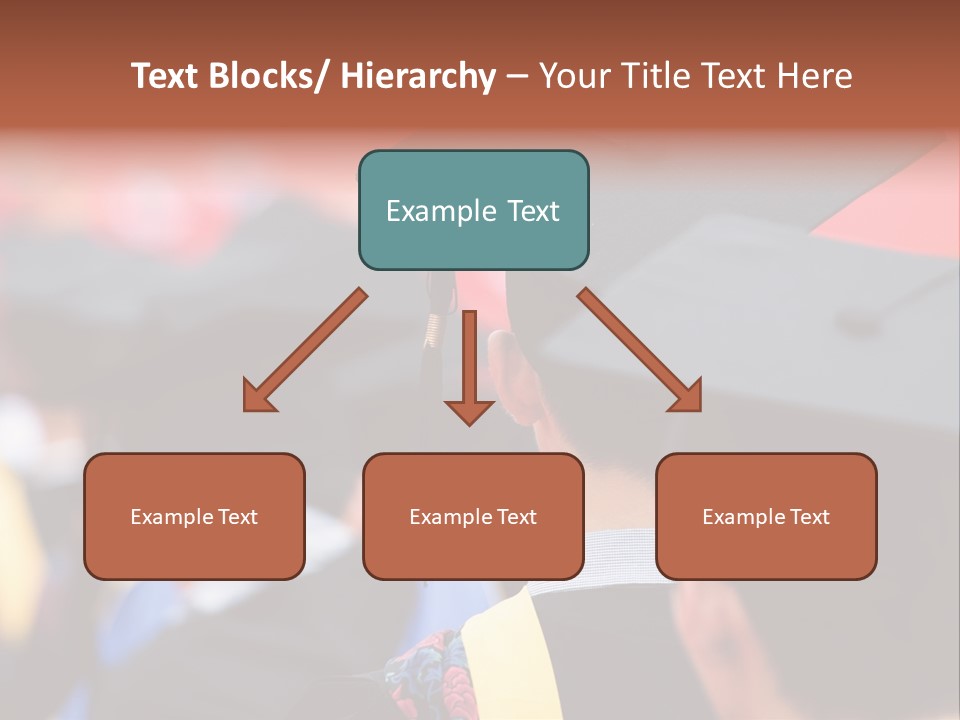 Text Blocks/ Hierarchy – Your Title Text Here

Example Text

Example Text

Example Text

Example Text